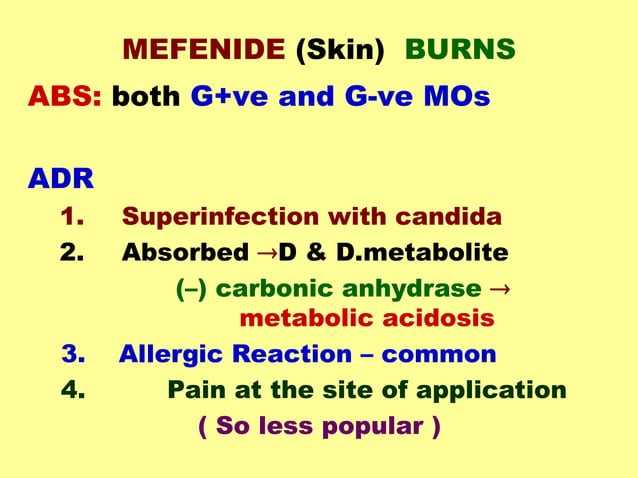 MEFENIDE (Skin) BURNS

ABS: both G+ve and G-ve MOs

ADR

1. Superinfection with candida

2. Absorbed →D & D.metabolite

(–) carbonic anhydrase → metabolic acidosis

3. Allergic Reaction – common

4. Pain at the site of application

( So less popular )